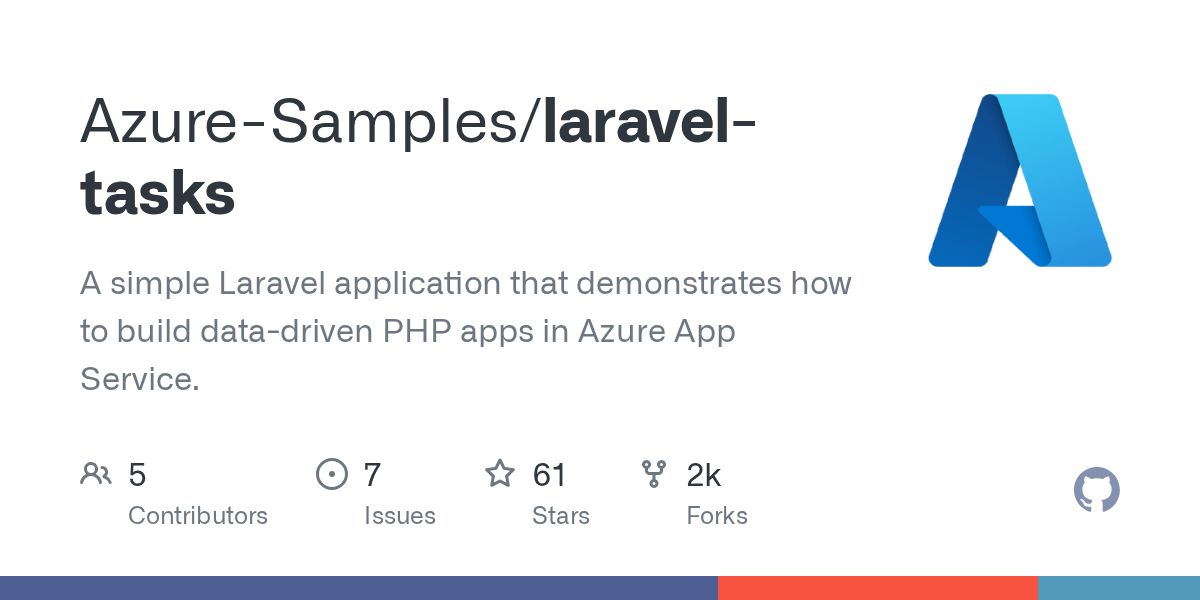 Azure-Samples/laravel-tasks

A simple Laravel application that demonstrates how to build data-driven PHP apps in Azure App Service.

5
Contributors

7
Issues

61
Stars

2k
Forks